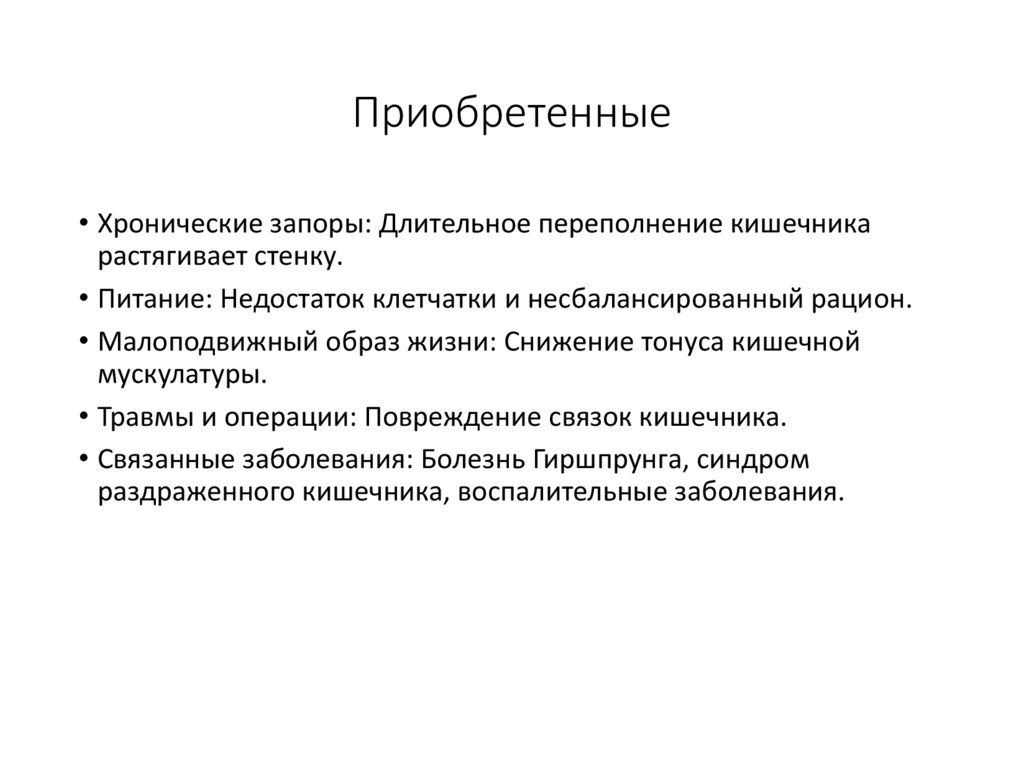 Приобретенные

• Хронические запоры: Длительное переполнение кишечника растягивает стенку.
• Питание: Недостаток клетчатки и несбалансированный рацион.
• Малоподвижный образ жизни: Снижение тонуса кишечной мускулатуры.
• Травмы и операции: Повреждение связок кишечника.
• Связанные заболевания: Болезнь Гиршпрунга, синдром раздраженного кишечника, воспалительные заболевания.